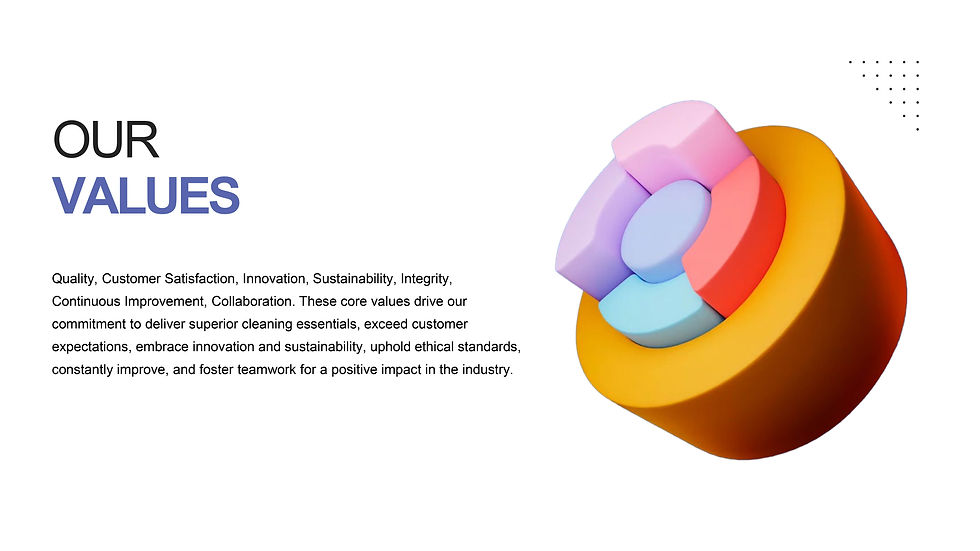 OUR
VALUES

Quality, Customer Satisfaction, Innovation, Sustainability, Integrity, Continuous Improvement, Collaboration. These core values drive our commitment to deliver superior cleaning essentials, exceed customer expectations, embrace innovation and sustainability, uphold ethical standards, constantly improve, and foster teamwork for a positive impact in the industry.